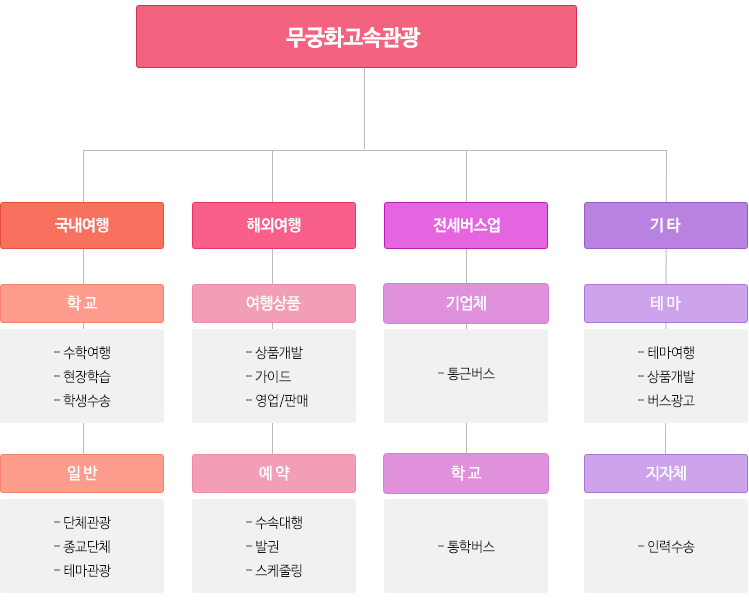 무궁화고속관광

국내여행

학 교

- 수학여행
- 현장학습
- 학생수송

일 반

- 단체관광
- 종교단체
- 테마관광

해외여행

여행상품

- 상품개발
- 가이드
- 영업/판매

예 약

- 수속대행
- 발권
- 스케줄링

전세버스업

기업체

- 통근버스

학 교

- 통학버스

기 타

테 마

- 테마여행
- 상품개발
- 버스광고

지자체

- 인력수송